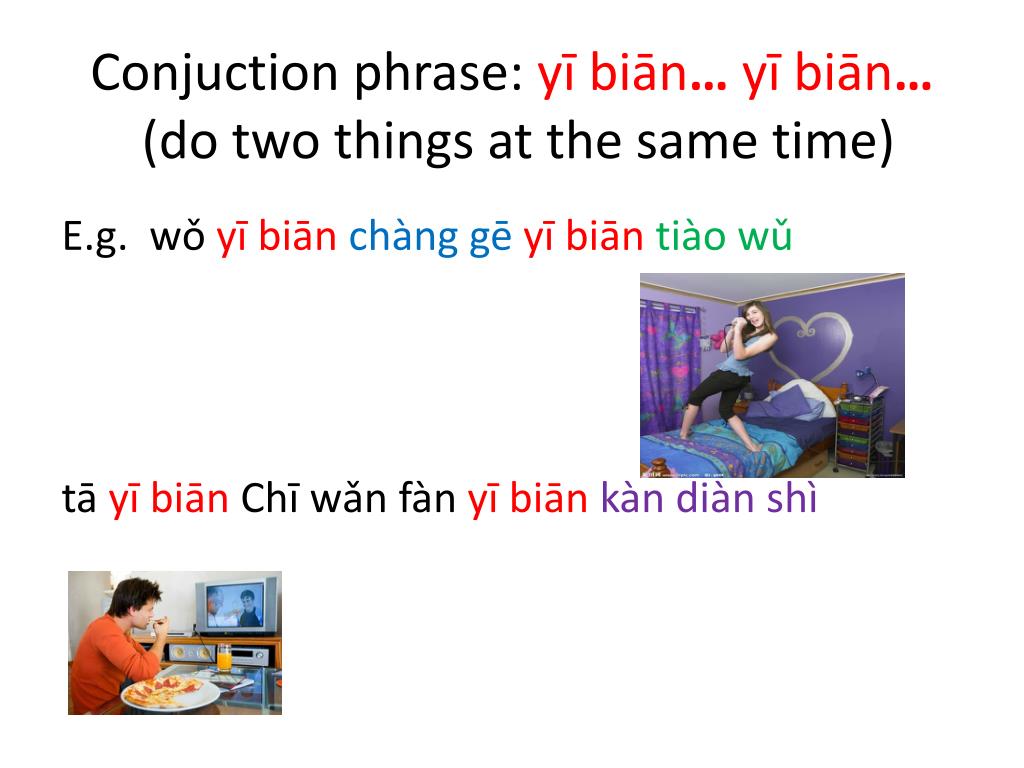 Conjuction phrase: yī biān… yī biān…
(do two things at the same time)

E.g. wǒ yī biān chàng gē yī biān tiào wǔ

tā yī biān Chī wǎn fàn yī biān kàn diàn shì